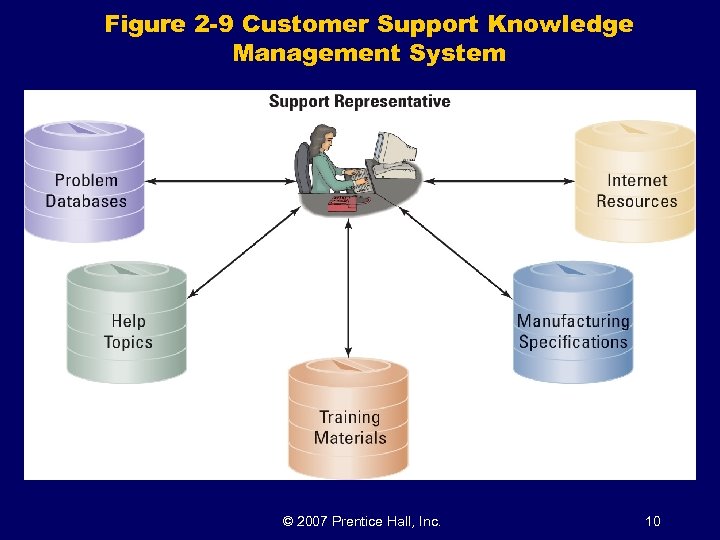 Figure 2-9 Customer Support Knowledge Management System

Support Representative

Problem Databases

Internet Resources

Help Topics

Manufacturing Specifications

Training Materials

© 2007 Prentice Hall, Inc.

10